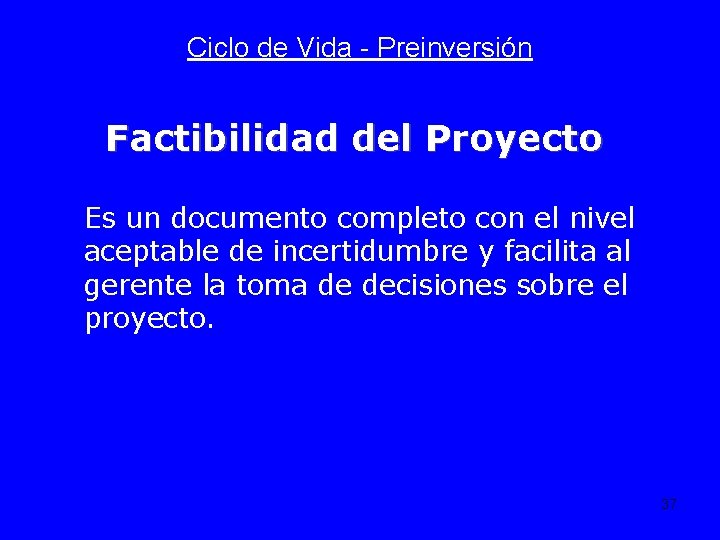 Ciclo de Vida - Preinversión

Factibilidad del Proyecto

Es un documento completo con el nivel aceptable de incertidumbre y facilita al gerente la toma de decisiones sobre el proyecto.

37